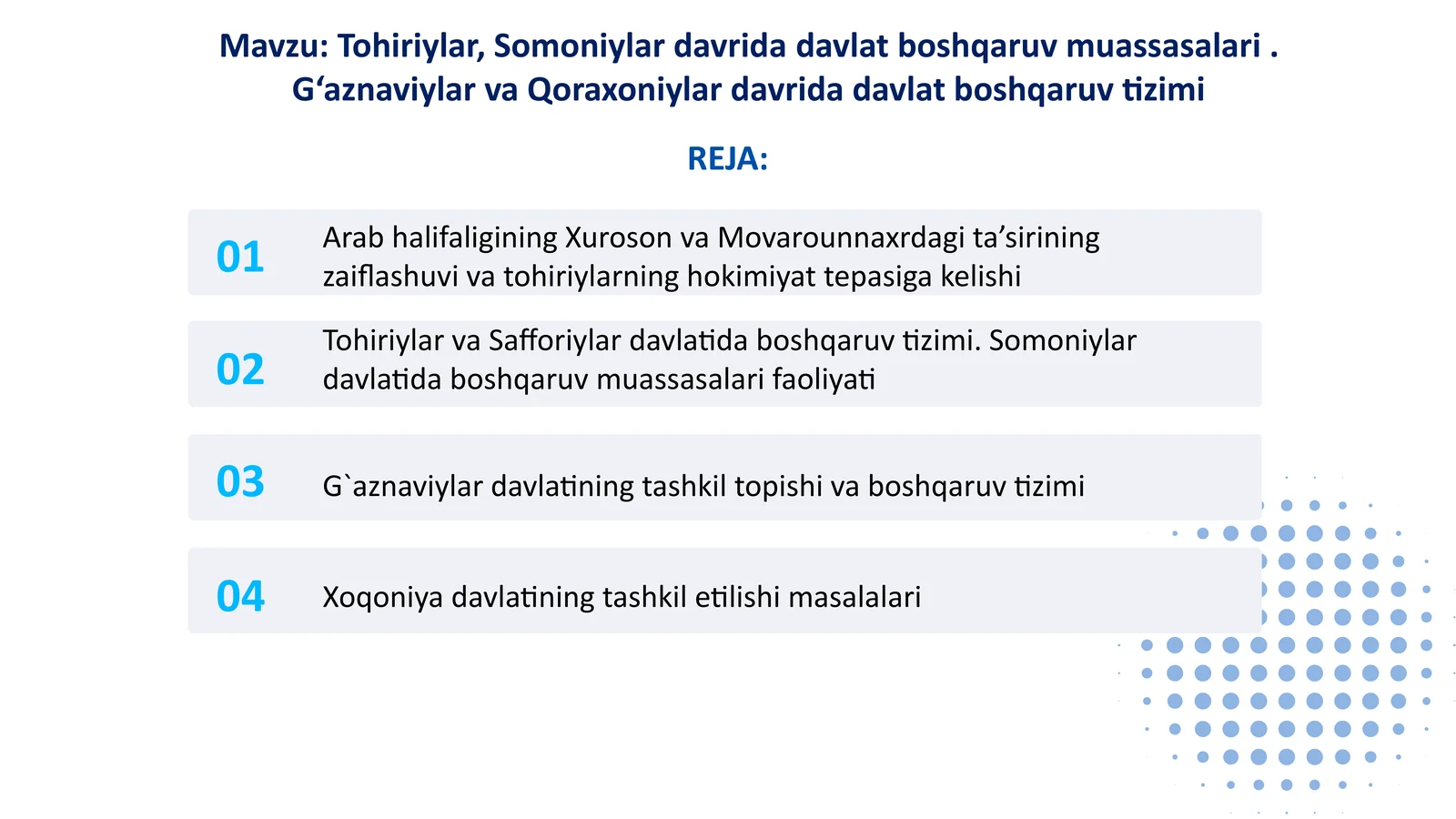 Mavzu: Tohiriylar, Somoniylar davrida davlat boshqaruv muassasalari . G‘aznaviylar va Qoraxoniylar davrida davlat boshqaruv tizimi

REJA:

01 Arab halifaligining Xuroson va Movarounnaxrdagi ta’sirining zaiflashuvi va tohiriylarning hokimiyat tepasiga kelishi

02 Tohiriylar va Safforiylar davlatida boshqaruv tizimi. Somoniylar davlatida boshqaruv muassasalari faoliyati

03 G`aznaviylar davlatining tashkil topishi va boshqaruv tizimi

04 Xoqoniya davlatining tashkil etilishi masalalari